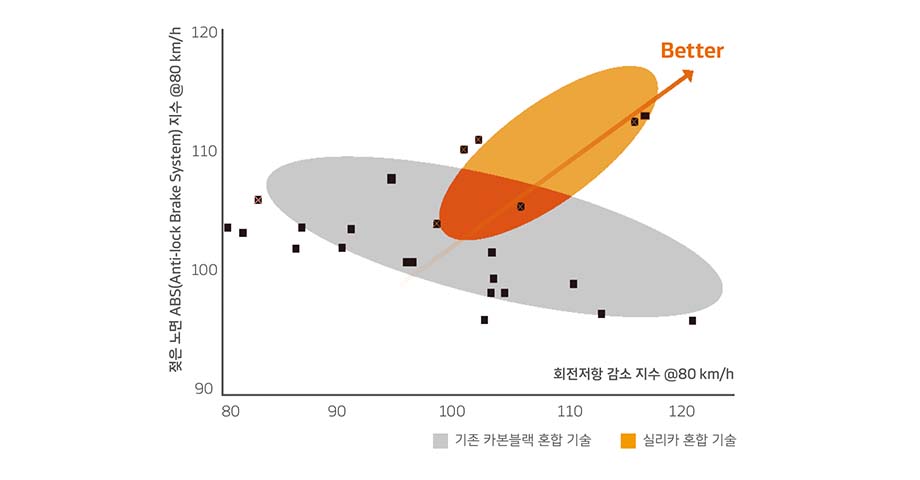 젖은 노면 ABS(Anti-lock Brake System) 지수 @80 km/h

120
110
100
90

Better

회전저항 감소 지수 @80 km/h

80
90
100
110
120

기존 카본블랙 혼합 기술
실리카 혼합 기술